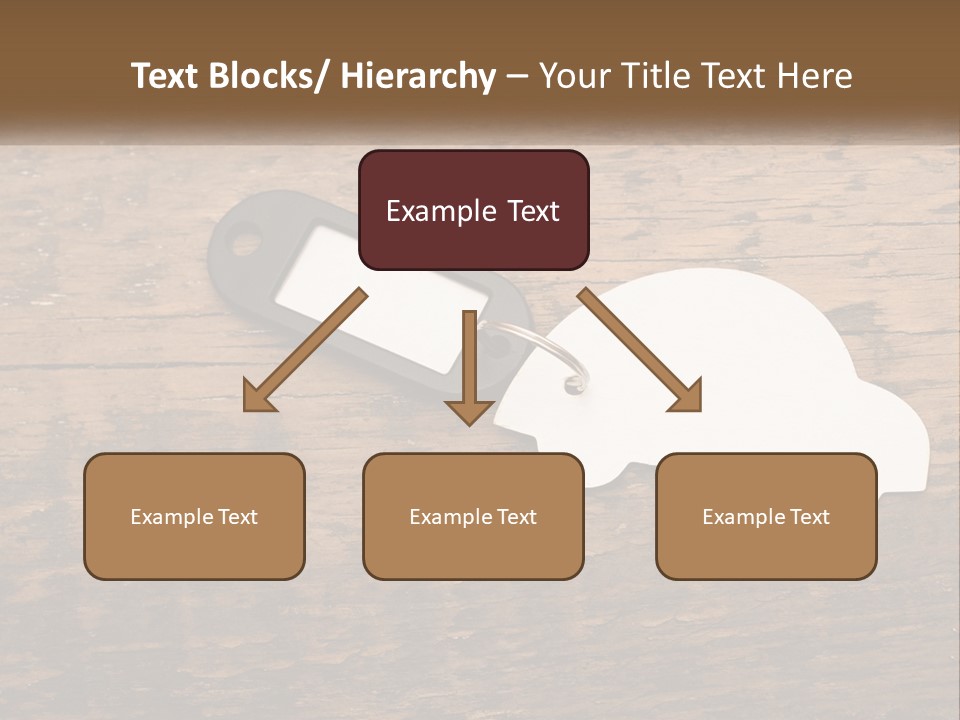 Text Blocks/ Hierarchy – Your Title Text Here

Example Text

Example Text

Example Text

Example Text